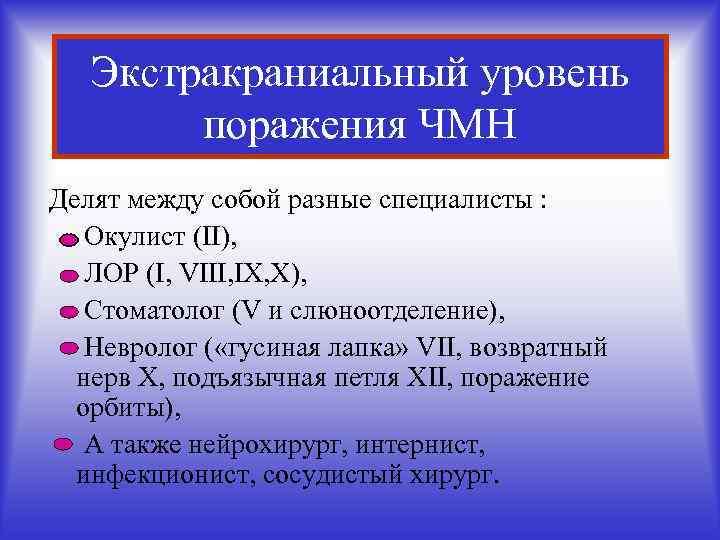 Экстракраниальный уровень поражения ЧМН

Делят между собой разные специалисты :

Окулист (II),

ЛОР (I, VIII,IX,X),

Стоматолог (V и слюноотделение),

Невролог («гусиная лапка» VII, возвратный нерв X, подъязычная петля XII, поражение орбиты),

А также нейрохирург, интернист, инфекционист, сосудистый хирург.